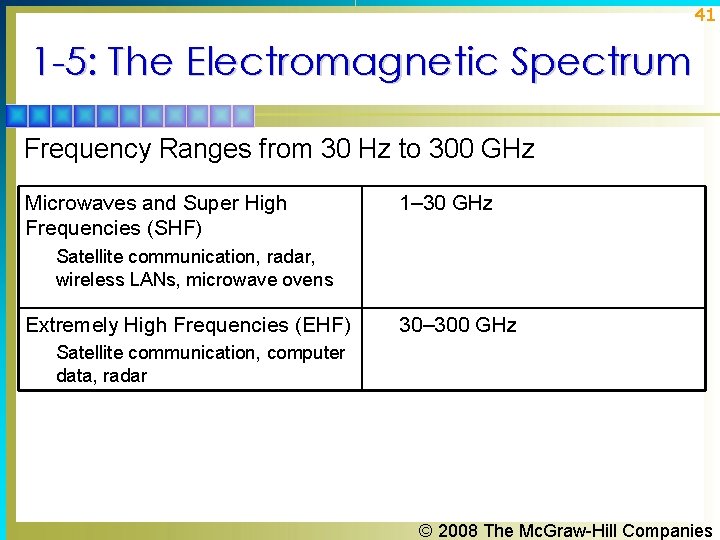 41

1-5: The Electromagnetic Spectrum

Frequency Ranges from 30 Hz to 300 GHz

| Microwaves and Super High Frequencies (SHF) Satellite communication, radar, wireless LANs, microwave ovens | 1–30 GHz |
|---|---|
| Extremely High Frequencies (EHF) Satellite communication, computer data, radar | 30–300 GHz |

© 2008 The McGraw-Hill Companies